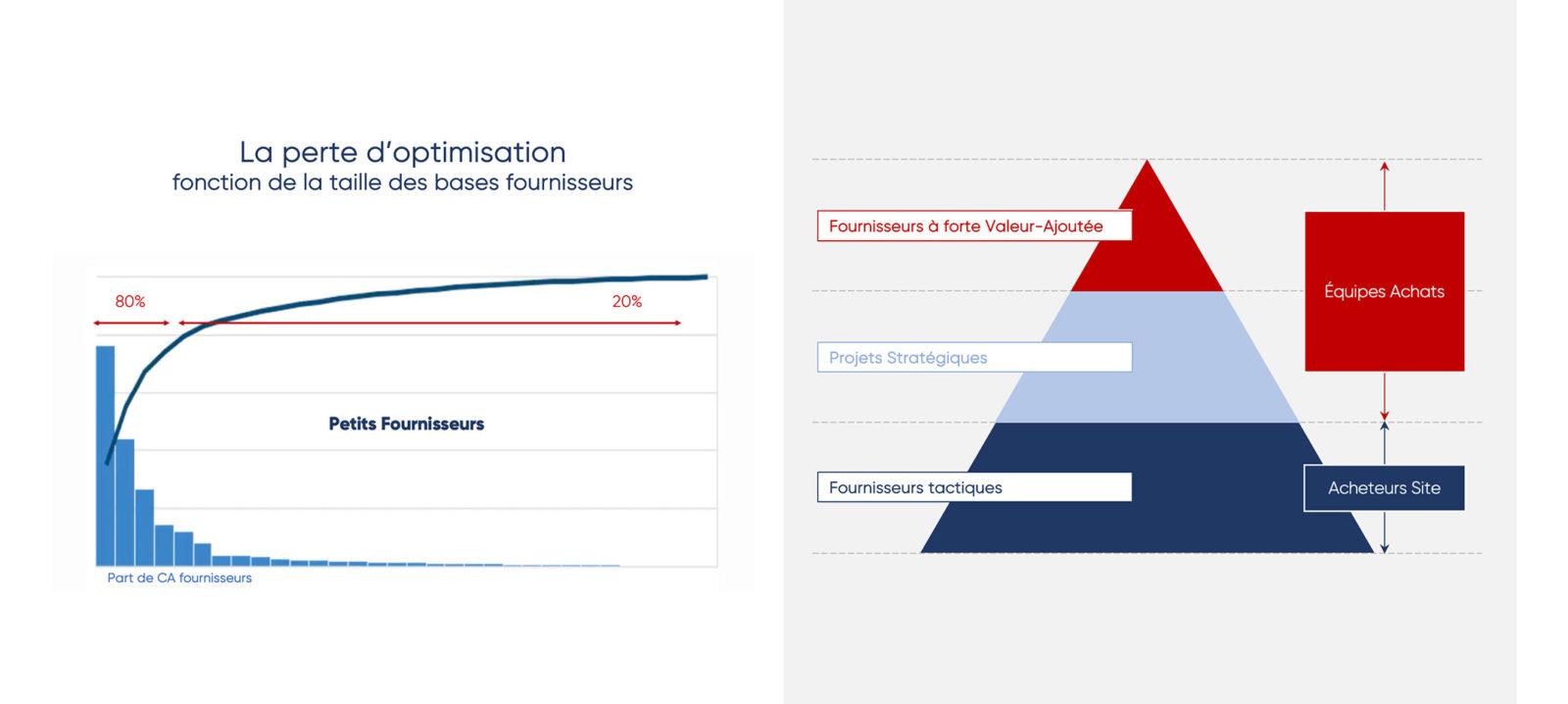 La perte d'optimisation
fonction de la taille des bases fournisseurs

80%

20%

Petits Fournisseurs

Part de CA fournisseurs

Fournisseurs à forte Valeur-Ajoutée

Projets Stratégiques

Fournisseurs tactiques

Équipes Achats

Acheteurs Site